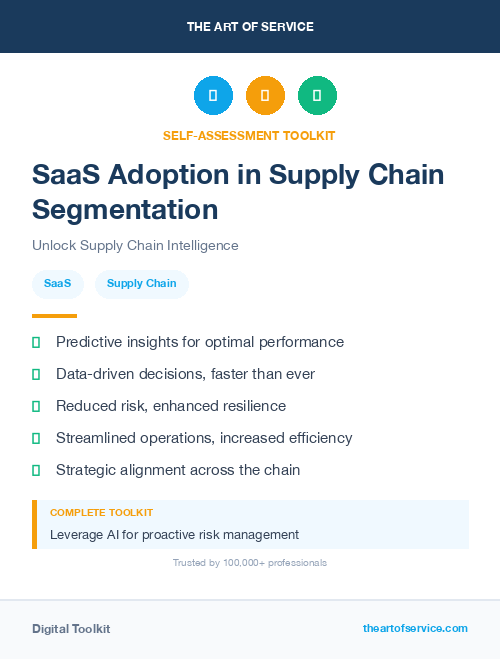 THE ART OF SERVICE

SELF-ASSESSMENT TOOLKIT

SaaS Adoption in Supply Chain Segmentation

Unlock Supply Chain Intelligence

SaaS

Supply Chain

Predictive insights for optimal performance

Data-driven decisions, faster than ever

Reduced risk, enhanced resilience

Streamlined operations, increased efficiency

Strategic alignment across the chain

COMPLETE TOOLKIT

Leverage AI for proactive risk management

Trusted by 100,000+ professionals

Digital Toolkit

theartofservice.com